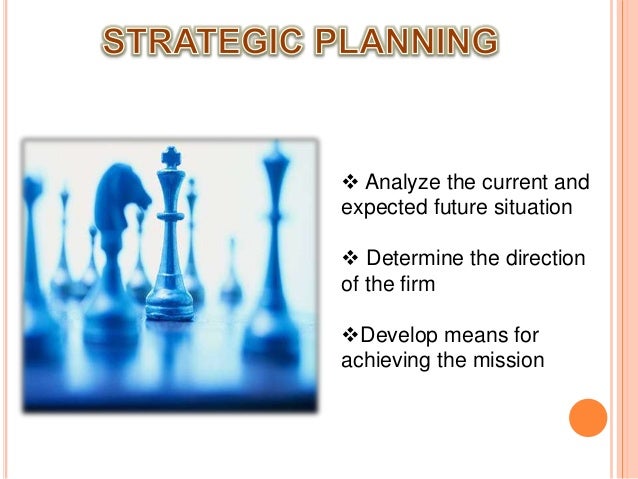 STRATEGIC PLANNING

❖ Analyze the current and expected future situation

❖ Determine the direction of the firm

❖Develop means for achieving the mission